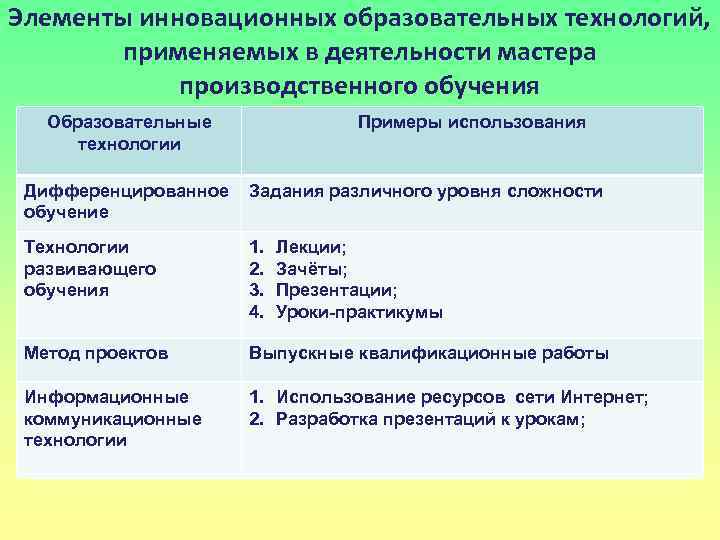 Элементы инновационных образовательных технологий, применяемых в деятельности мастера производственного обучения

| Образовательные технологии | Примеры использования |
|---|---|
| Дифференцированное обучение | Задания различного уровня сложности |
| Технологии развивающего обучения | 1. Лекции; 2. Зачёты; 3. Презентации; 4. Уроки-практикумы |
| Метод проектов | Выпускные квалификационные работы |
| Информационные коммуникационные технологии | 1. Использование ресурсов сети Интернет; 2. Разработка презентаций к урокам; |